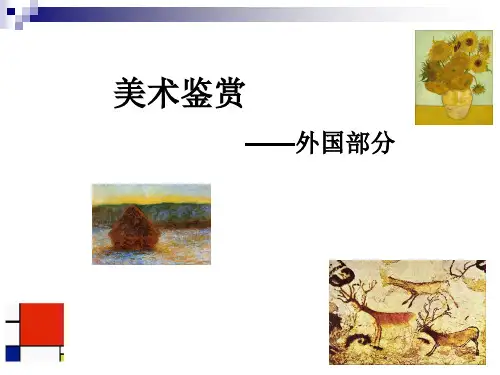 美术鉴赏

——外国部分